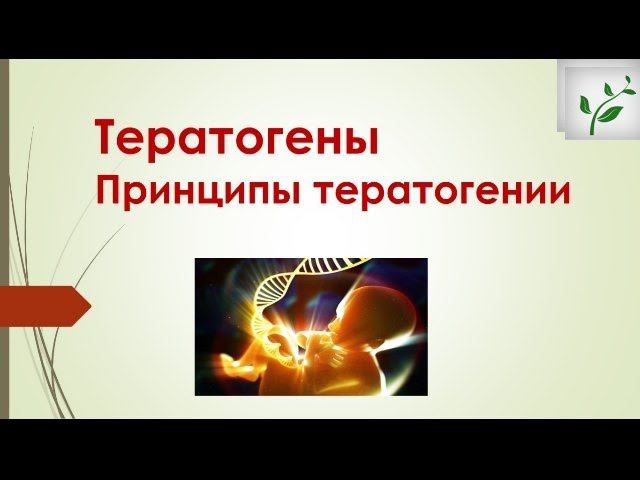 Тератогены
Принципы тератогении